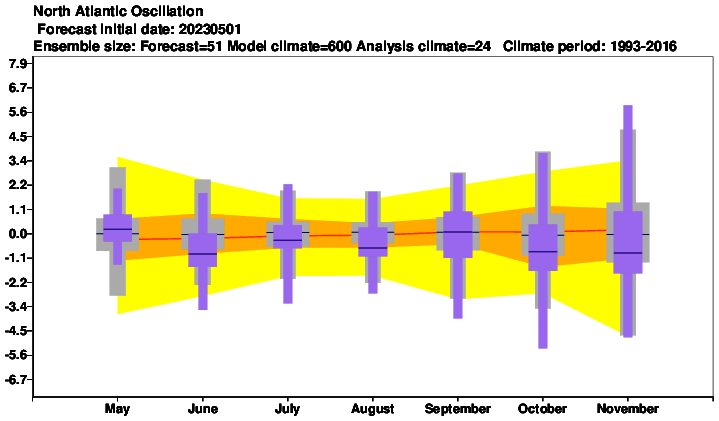 North Atlantic Oscillation
Forecast initial date: 20230501
Ensemble size: Forecast=51 Model climate=600 Analysis climate=24 Climate period: 1993-2016

7.9
6.7
5.6
4.5
3.4
2.2
1.1
0.0
-1.1
-2.2
-3.4
-4.5
-5.6
-6.7

May June July August September October November